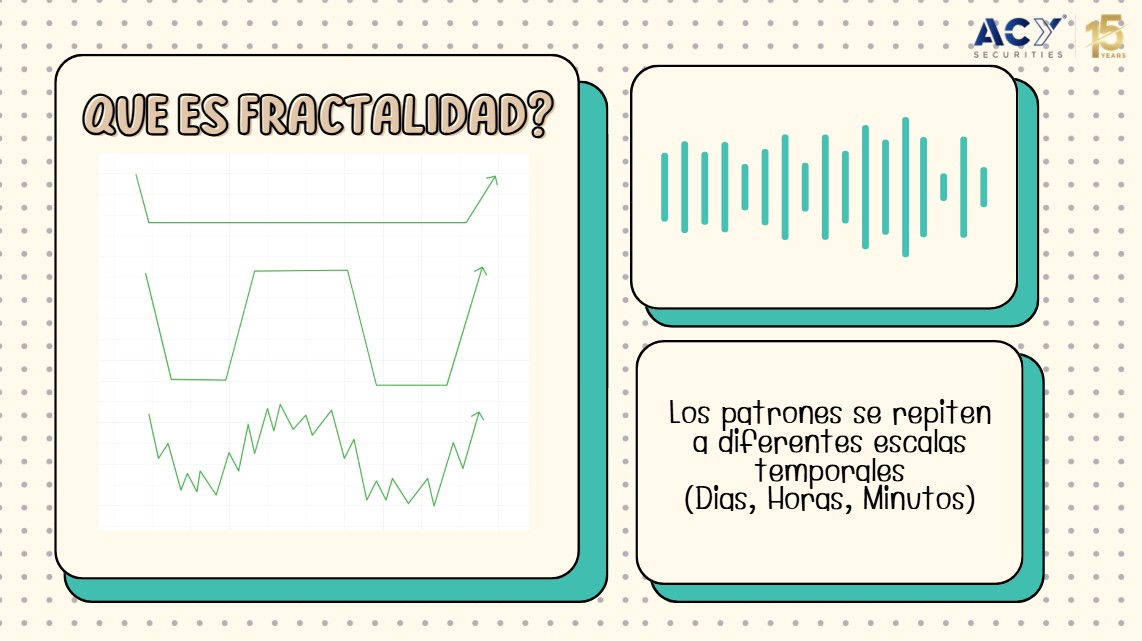 ACY SECURITIES 15 YEARS

QUE ES FRACTALIDAD?

Los patrones se repiten a diferentes escalas temporales (Dias, Horas, Minutos)